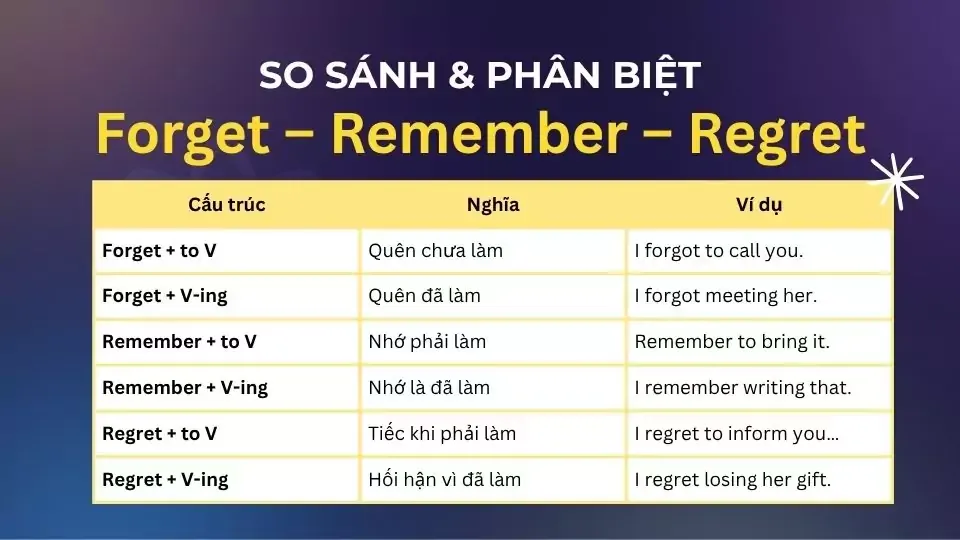 SO SÁNH & PHÂN BIỆT
Forget – Remember – Regret

| Cấu trúc | Nghĩa | Ví dụ |
|---|---|---|
| Forget + to V | Quên chưa làm | I forgot to call you. |
| Forget + V-ing | Quên đã làm | I forgot meeting her. |
| Remember + to V | Nhớ phải làm | Remember to bring it. |
| Remember + V-ing | Nhớ là đã làm | I remember writing that. |
| Regret + to V | Tiếc khi phải làm | I regret to inform you... |
| Regret + V-ing | Hối hận vì đã làm | I regret losing her gift. |